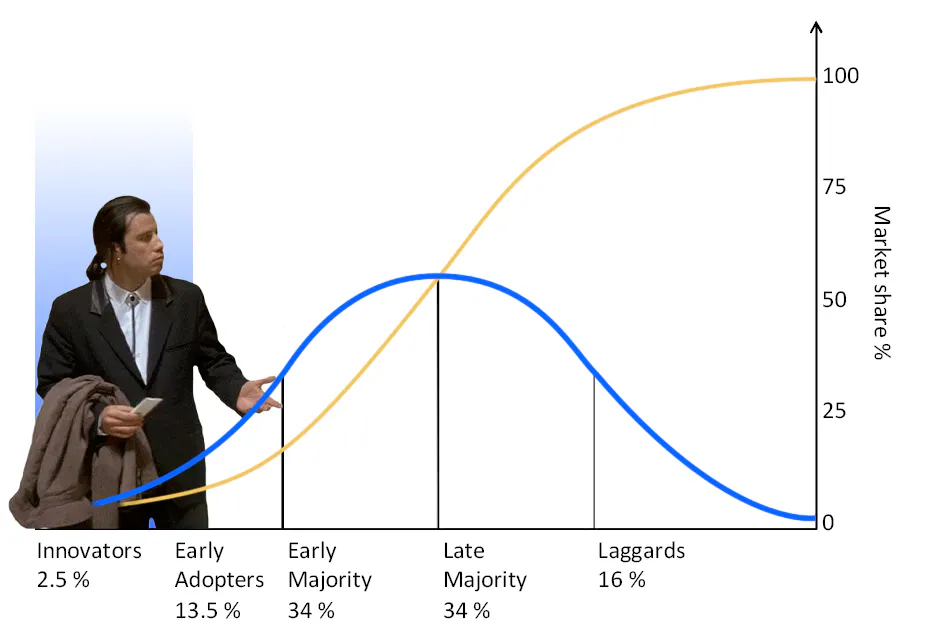 100
75
50
25
0
Market share %

Innovators
2.5 %

Early
Adopters
13.5 %

Early
Majority
34 %

Late
Majority
34 %

Laggards
16 %